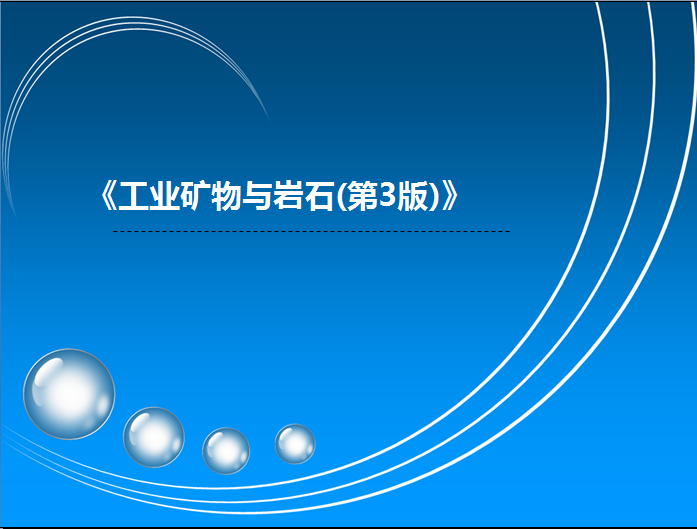 《工业矿物与岩石(第3版)》